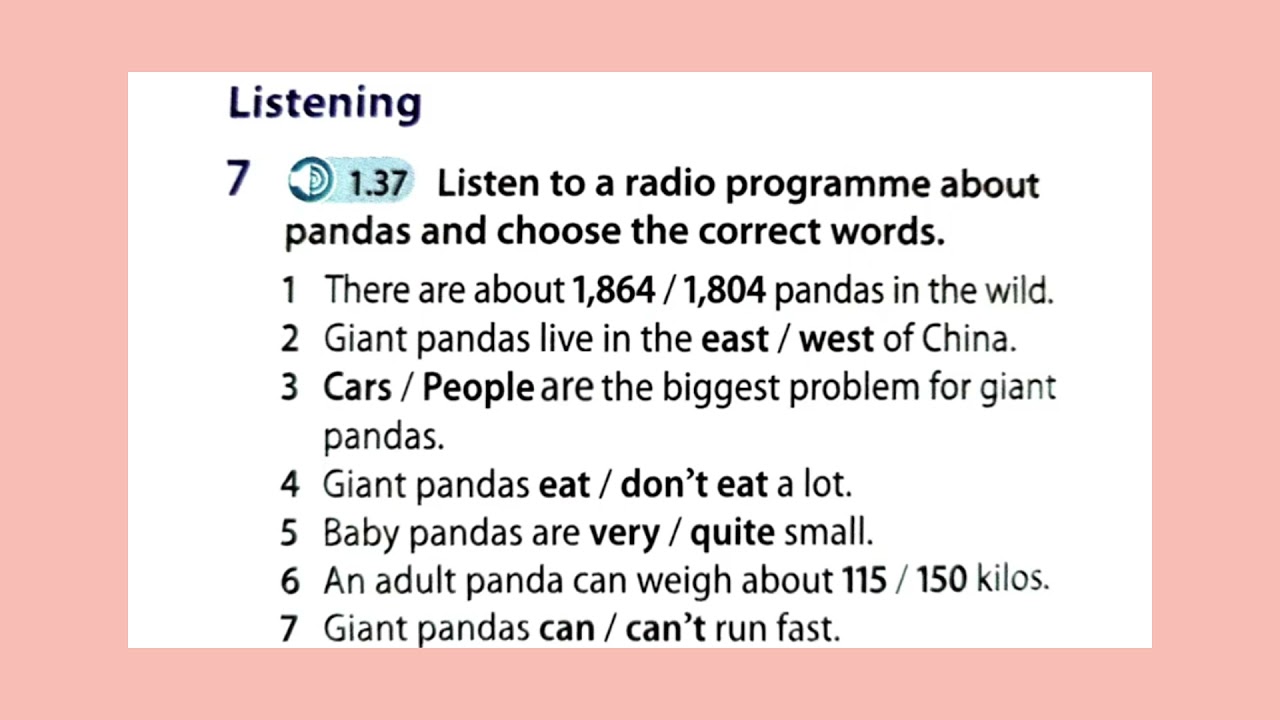 Listening

7 1.37 Listen to a radio programme about pandas and choose the correct words.

1 There are about 1,864 / 1,804 pandas in the wild.
2 Giant pandas live in the east / west of China.
3 Cars / People are the biggest problem for giant pandas.
4 Giant pandas eat / don't eat a lot.
5 Baby pandas are very / quite small.
6 An adult panda can weigh about 115 / 150 kilos.
7 Giant pandas can / can't run fast.